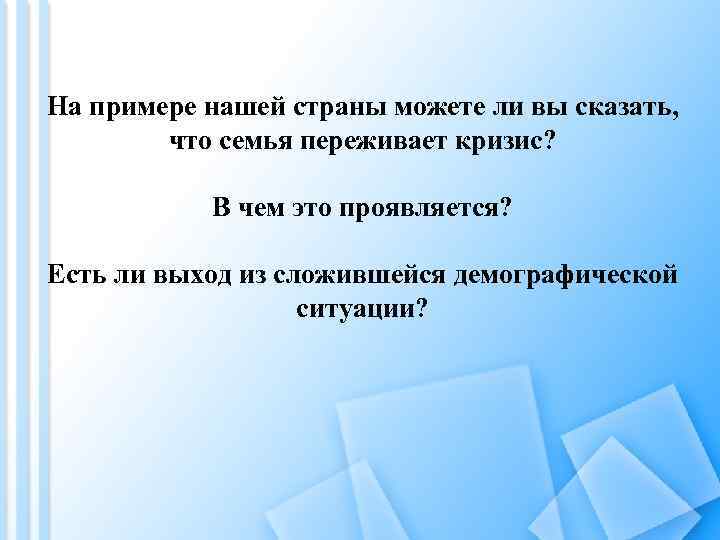 На примере нашей страны можете ли вы сказать, что семья переживает кризис?

В чем это проявляется?

Есть ли выход из сложившейся демографической ситуации?